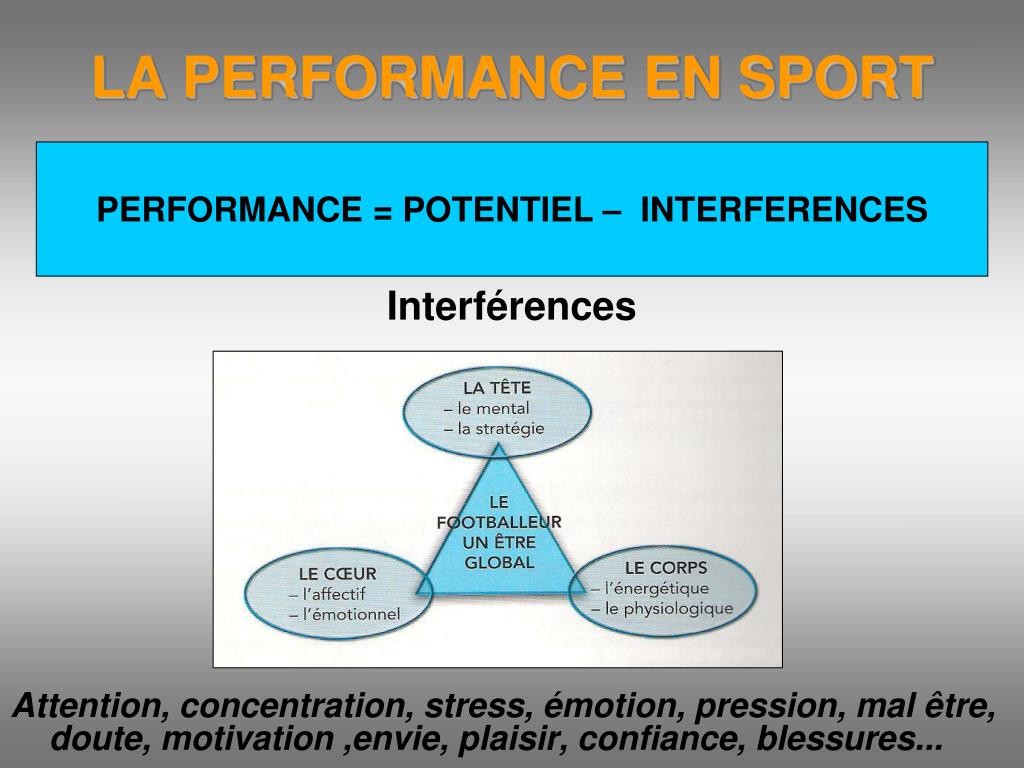 LA PERFORMANCE EN SPORT

PERFORMANCE = POTENTIEL – INTERFERENCES

Interférences

LA TÊTE
– le mental
– la stratégie

LE FOOTBALLEUR UN ÊTRE GLOBAL

LE CŒUR
– l'affectif
– l'émotionnel

LE CORPS
– l'énergétique
– le physiologique

Attention, concentration, stress, émotion, pression, mal être, doute, motivation ,envie, plaisir, confiance, blessures...